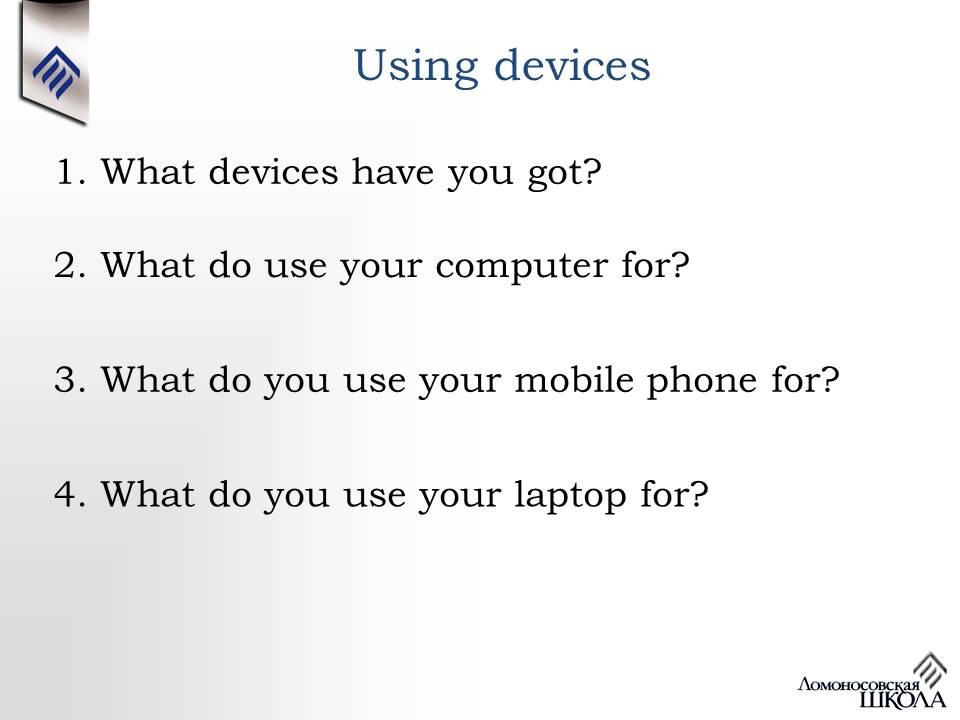 Using devices

1. What devices have you got?

2. What do use your computer for?

3. What do you use your mobile phone for?

4. What do you use your laptop for?

Ломоносовская ШКОЛА